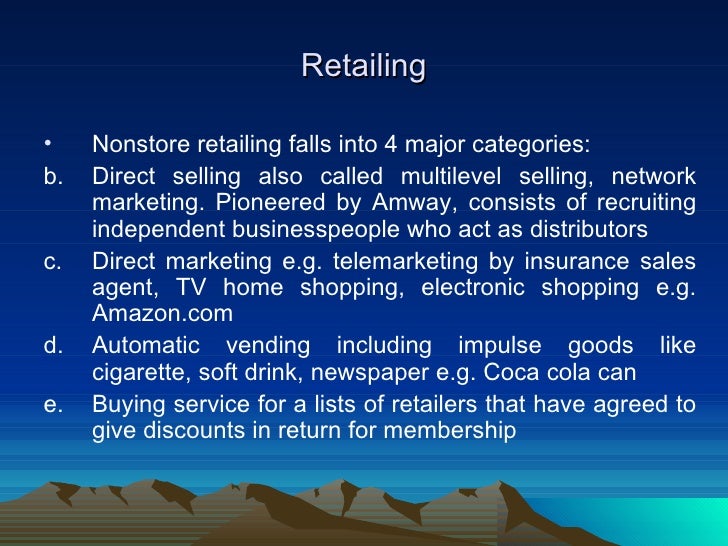 Retailing

• Nonstore retailing falls into 4 major categories:

b. Direct selling also called multilevel selling, network marketing. Pioneered by Amway, consists of recruiting independent businesspeople who act as distributors

c. Direct marketing e.g. telemarketing by insurance sales agent, TV home shopping, electronic shopping e.g. Amazon.com

d. Automatic vending including impulse goods like cigarette, soft drink, newspaper e.g. Coca cola can

e. Buying service for a lists of retailers that have agreed to give discounts in return for membership